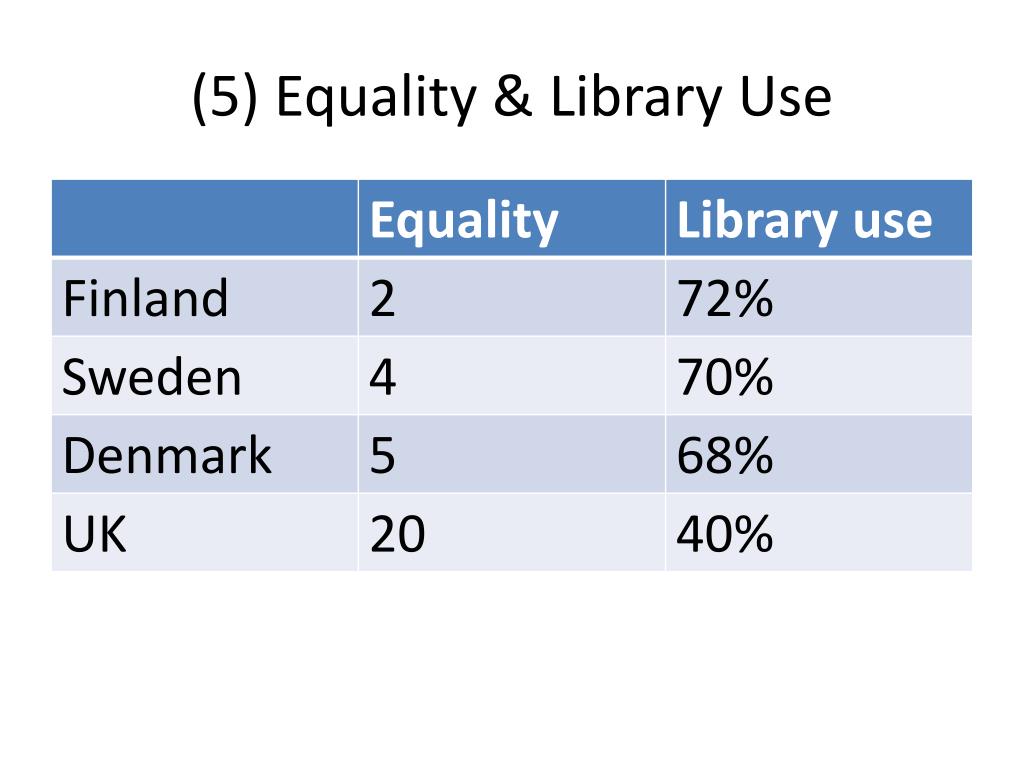 (5) Equality & Library Use

| | Equality | Library use |
|---|---|---|
| Finland | 2 | 72% |
| Sweden | 4 | 70% |
| Denmark | 5 | 68% |
| UK | 20 | 40% |